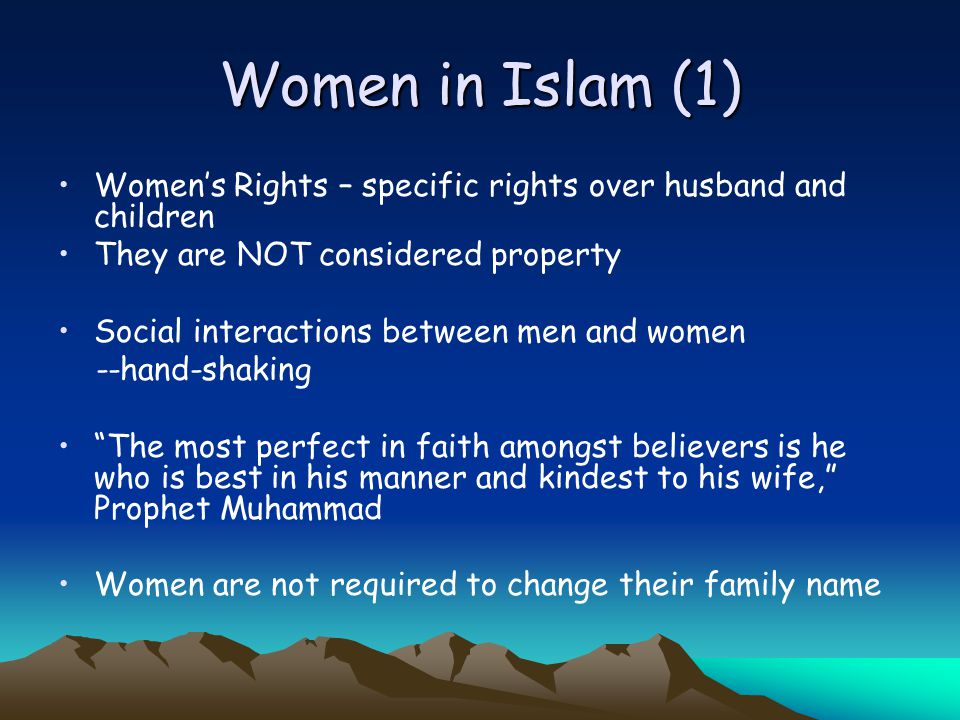 Women in Islam (1)

• Women's Rights – specific rights over husband and children
• They are NOT considered property

• Social interactions between men and women
--hand-shaking

• "The most perfect in faith amongst believers is he who is best in his manner and kindest to his wife," Prophet Muhammad

• Women are not required to change their family name